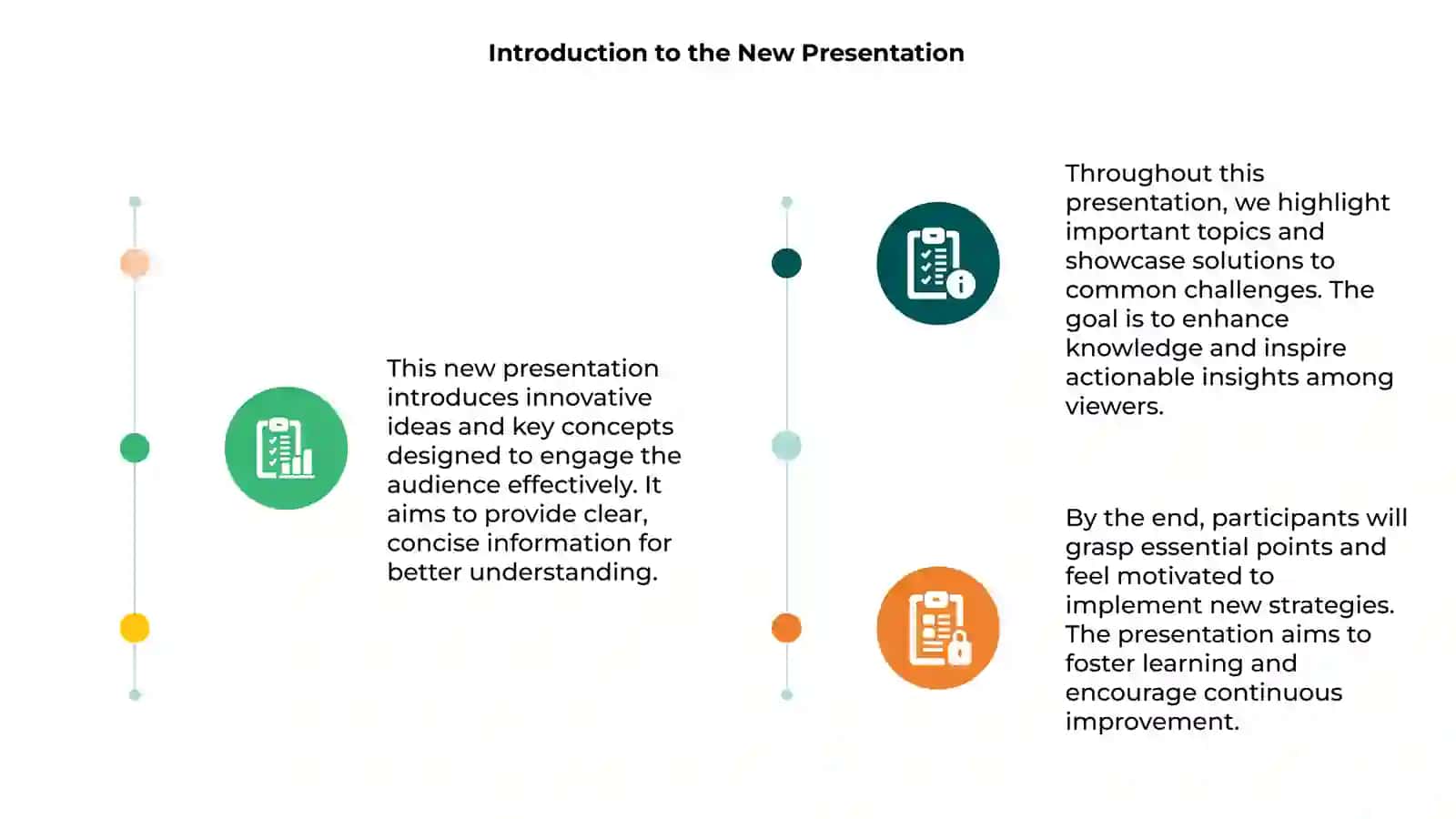 Introduction to the New Presentation

This new presentation introduces innovative ideas and key concepts designed to engage the audience effectively. It aims to provide clear, concise information for better understanding.

Throughout this presentation, we highlight important topics and showcase solutions to common challenges. The goal is to enhance knowledge and inspire actionable insights among viewers.

By the end, participants will grasp essential points and feel motivated to implement new strategies. The presentation aims to foster learning and encourage continuous improvement.